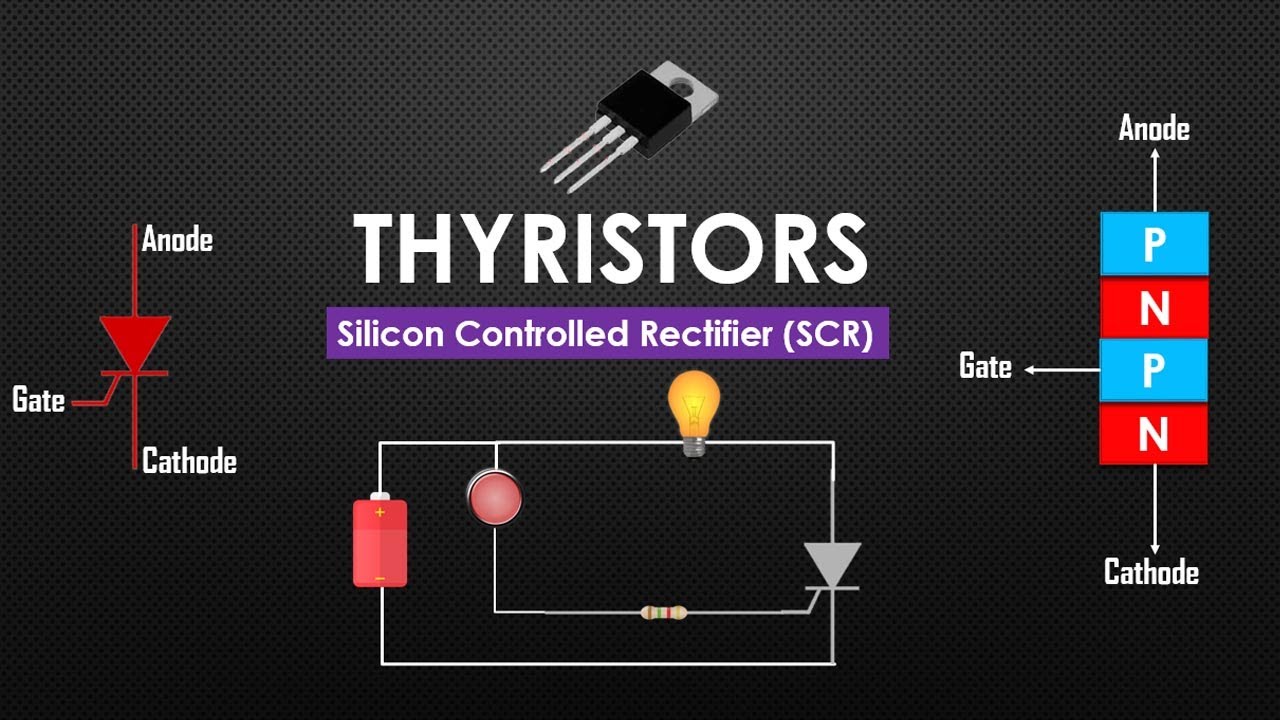 Anode

Gate

Cathode

THYRISTORS

Silicon Controlled Rectifier (SCR)

+

−

Anode

P

N

Gate

P

N

Cathode